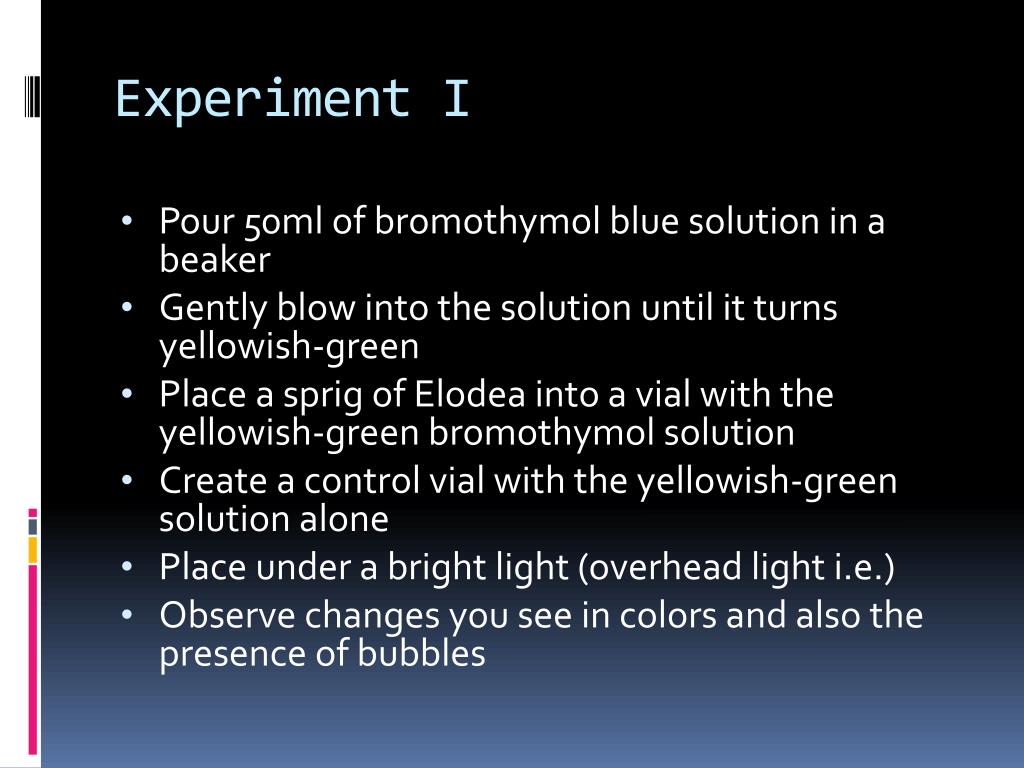 Experiment I

• Pour 50ml of bromothymol blue solution in a beaker
• Gently blow into the solution until it turns yellowish-green
• Place a sprig of Elodea into a vial with the yellowish-green bromothymol solution
• Create a control vial with the yellowish-green solution alone
• Place under a bright light (overhead light i.e.)
• Observe changes you see in colors and also the presence of bubbles